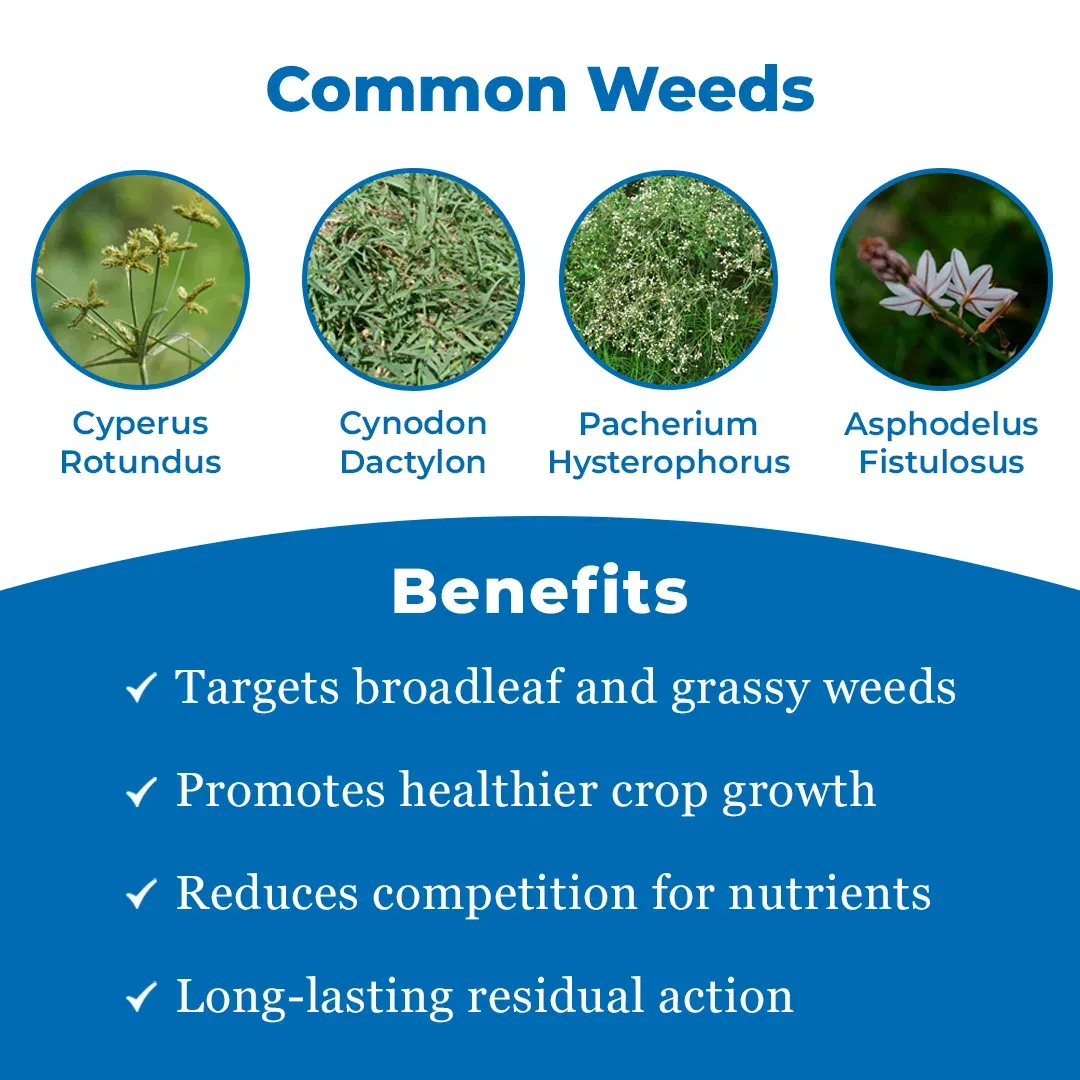 Common Weeds

Cyperus Rotundus

Cynodon Dactylon

Pacherium Hysterophorus

Asphodelus Fistulosus

Benefits

✓ Targets broadleaf and grassy weeds

✓ Promotes healthier crop growth

✓ Reduces competition for nutrients

✓ Long-lasting residual action